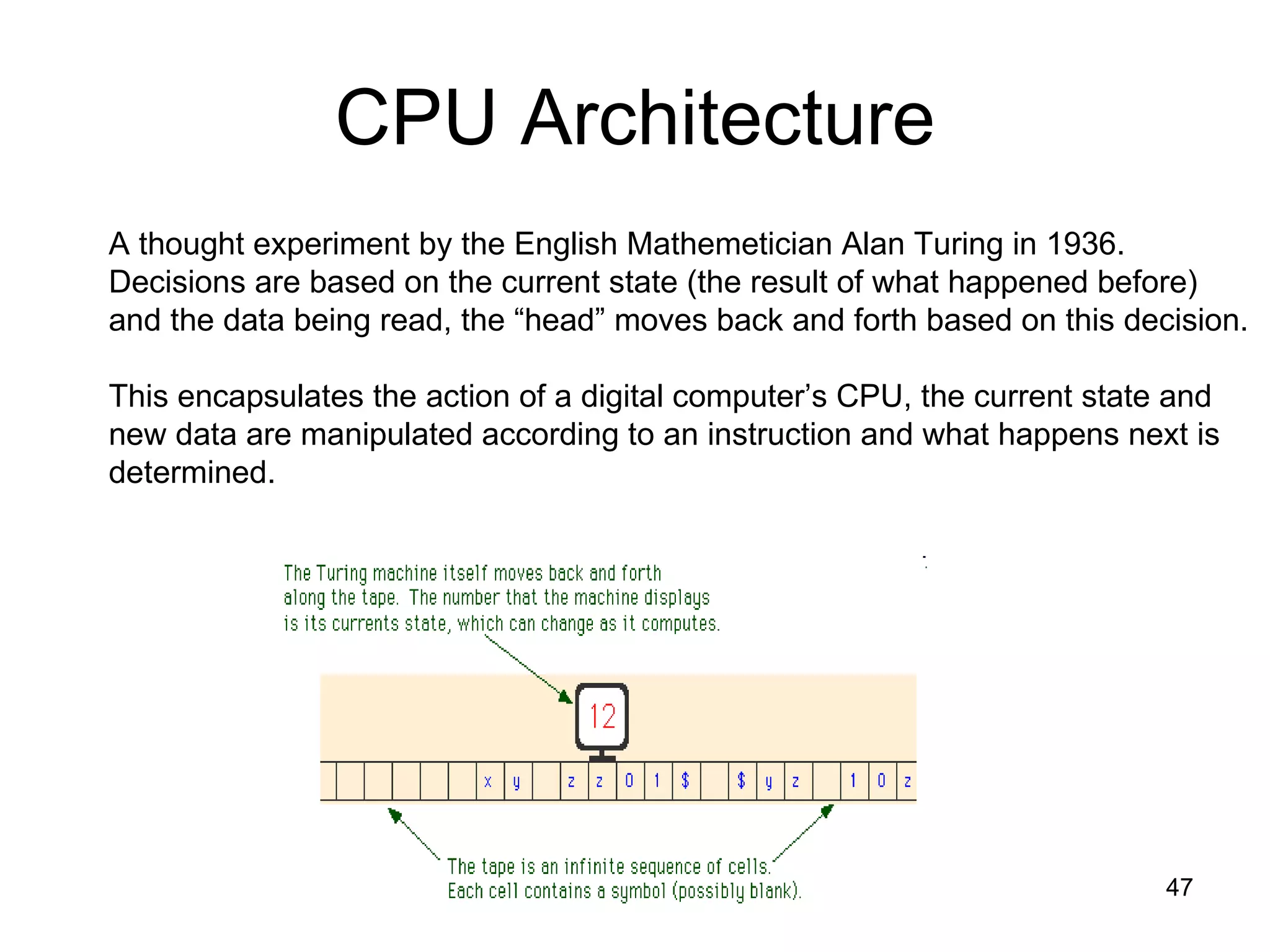 CPU Architecture

A thought experiment by the English Mathemetician Alan Turing in 1936. Decisions are based on the current state (the result of what happened before) and the data being read, the “head” moves back and forth based on this decision.

This encapsulates the action of a digital computer’s CPU, the current state and new data are manipulated according to an instruction and what happens next is determined.

The Turing machine itself moves back and forth along the tape. The number that the machine displays is its currents state, which can change as it computes.

12

x y z z 0 1 $ $ y z 1 0 z

The tape is an infinite sequence of cells. Each cell contains a symbol (possibly blank).

47